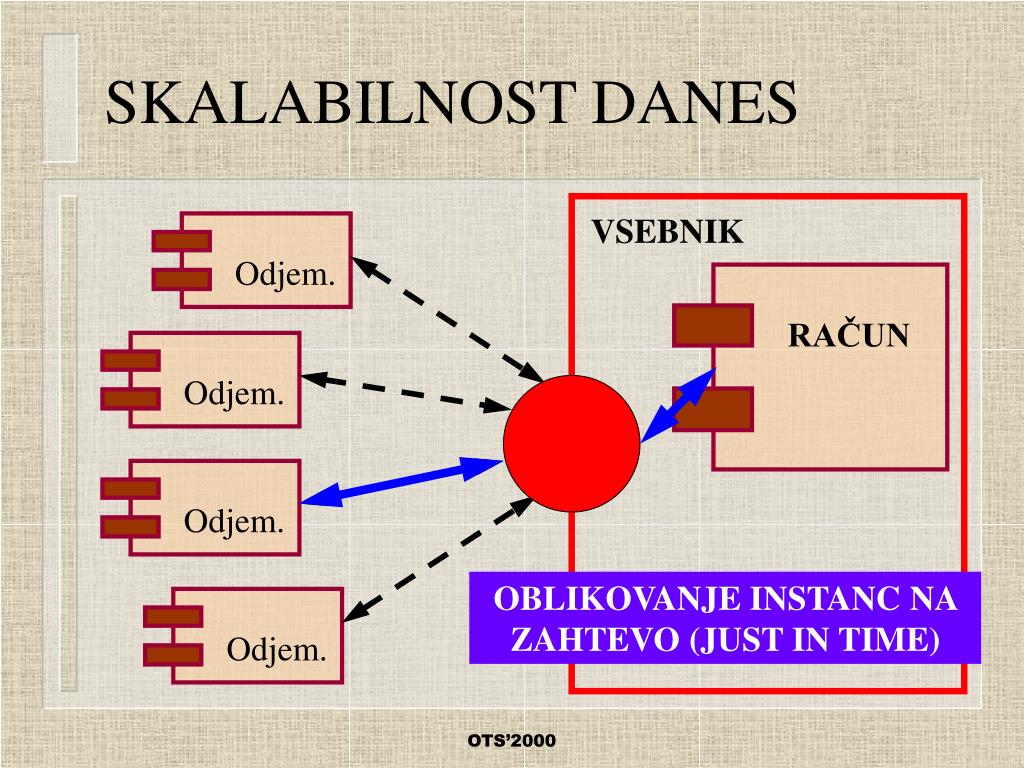 SKALABILNOST DANES

Odjem.

Odjem.

Odjem.

Odjem.

VSEBNIK

RAČUN

OBLIKOVANJE INSTANC NA ZAHTEVO (JUST IN TIME)

OTS'2000